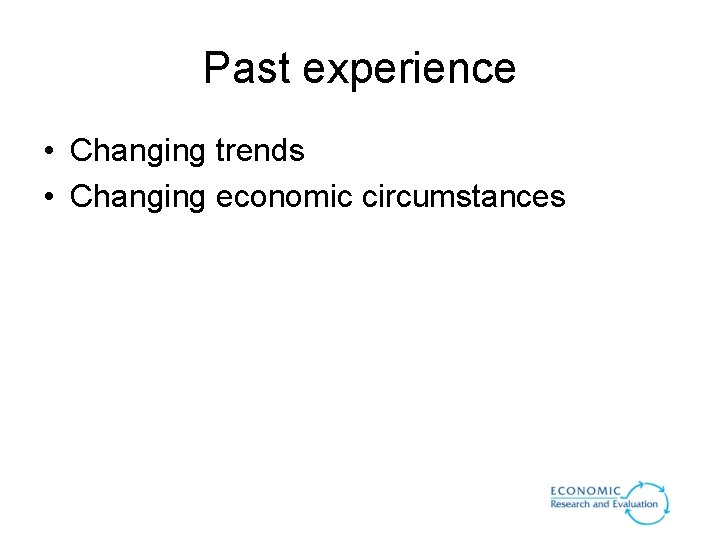 Past experience

• Changing trends
• Changing economic circumstances

ECONOMIC
Research and Evaluation